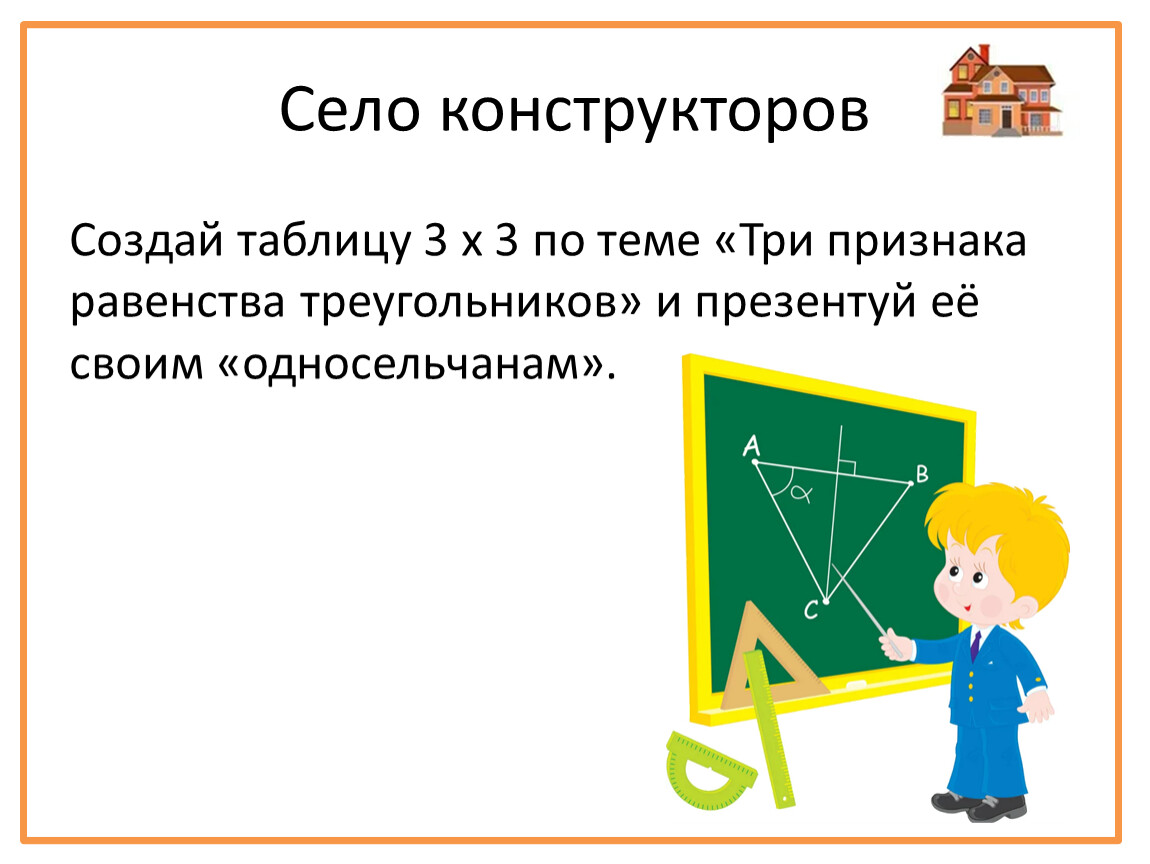 Село конструкторов

Создай таблицу 3 х 3 по теме «Три признака равенства треугольников» и презентуй её своим «односельчанам».

A
B
C
$\alpha$